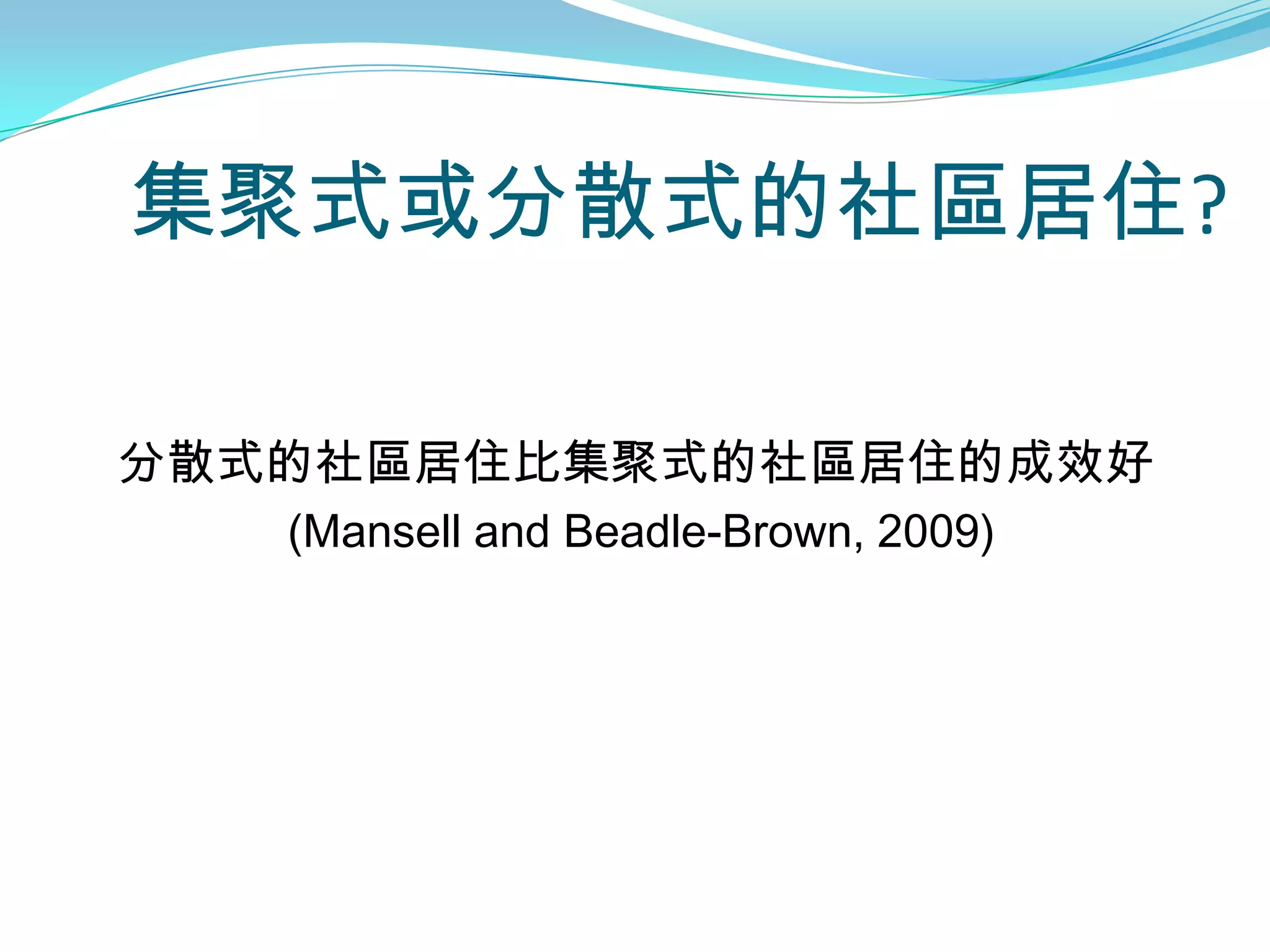 集聚式或分散式的社區居住?

分散式的社區居住比集聚式的社區居住的成效好
(Mansell and Beadle-Brown, 2009)